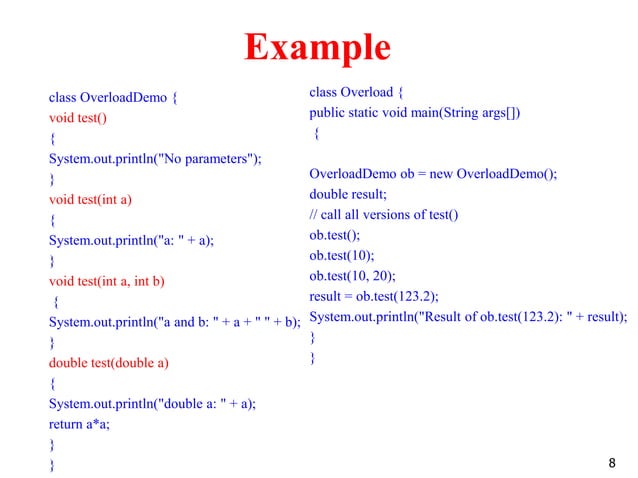 Example

class OverloadDemo {
void test()
{
System.out.println("No parameters");
}
void test(int a)
{
System.out.println("a: " + a);
}
void test(int a, int b)
{
System.out.println("a and b: " + a + " " + b);
}
double test(double a)
{
System.out.println("double a: " + a);
return a*a;
}
}

class Overload {
public static void main(String args[])
{

OverloadDemo ob = new OverloadDemo();
double result;
// call all versions of test()
ob.test();
ob.test(10);
ob.test(10, 20);
result = ob.test(123.2);
System.out.println("Result of ob.test(123.2): " + result);
}
}

8